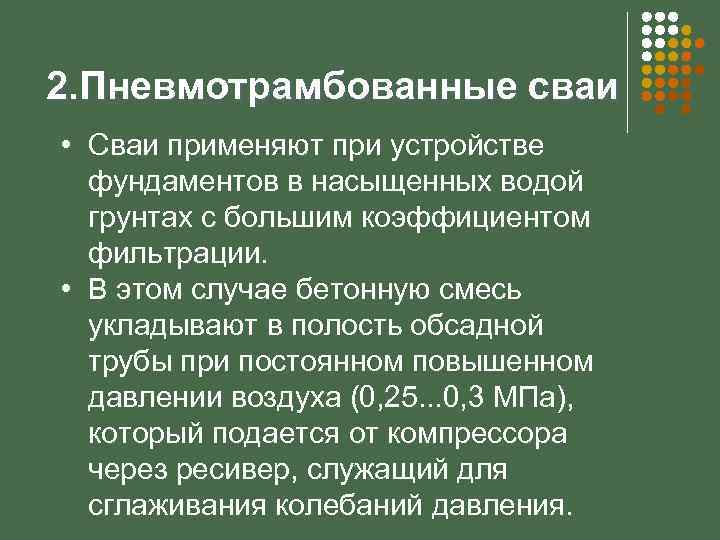 2.Пневмотрамбованные сваи

• Сваи применяют при устройстве фундаментов в насыщенных водой грунтах с большим коэффициентом фильтрации.
• В этом случае бетонную смесь укладывают в полость обсадной трубы при постоянном повышенном давлении воздуха (0,25...0,3 МПа), который подается от компрессора через ресивер, служащий для сглаживания колебаний давления.